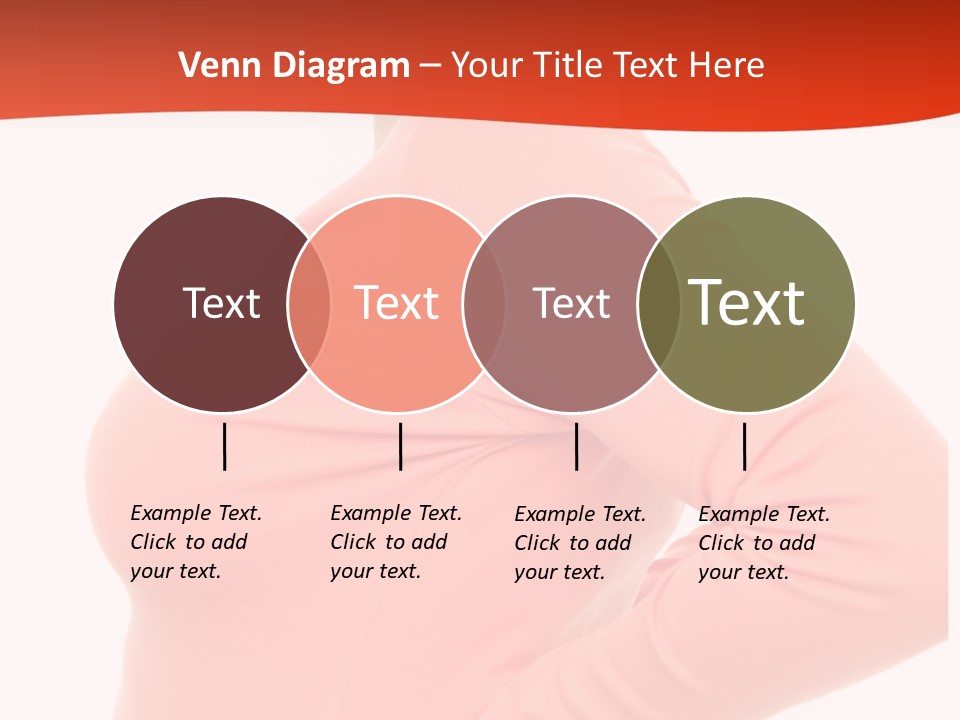 Venn Diagram – Your Title Text Here

Text

Text

Text

Text

Example Text. Click to add your text.

Example Text. Click to add your text.

Example Text. Click to add your text.

Example Text. Click to add your text.